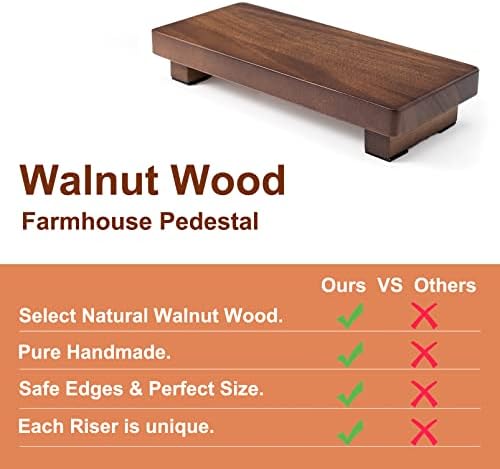 Walnut Wood

Farmhouse Pedestal

| | Ours | VS | Others |
|---|---|---|---|
| Select Natural Walnut Wood. | ✓ | | ✗ |
| Pure Handmade. | ✓ | | ✗ |
| Safe Edges & Perfect Size. | ✓ | | ✗ |
| Each Riser is unique. | ✓ | | ✗ |